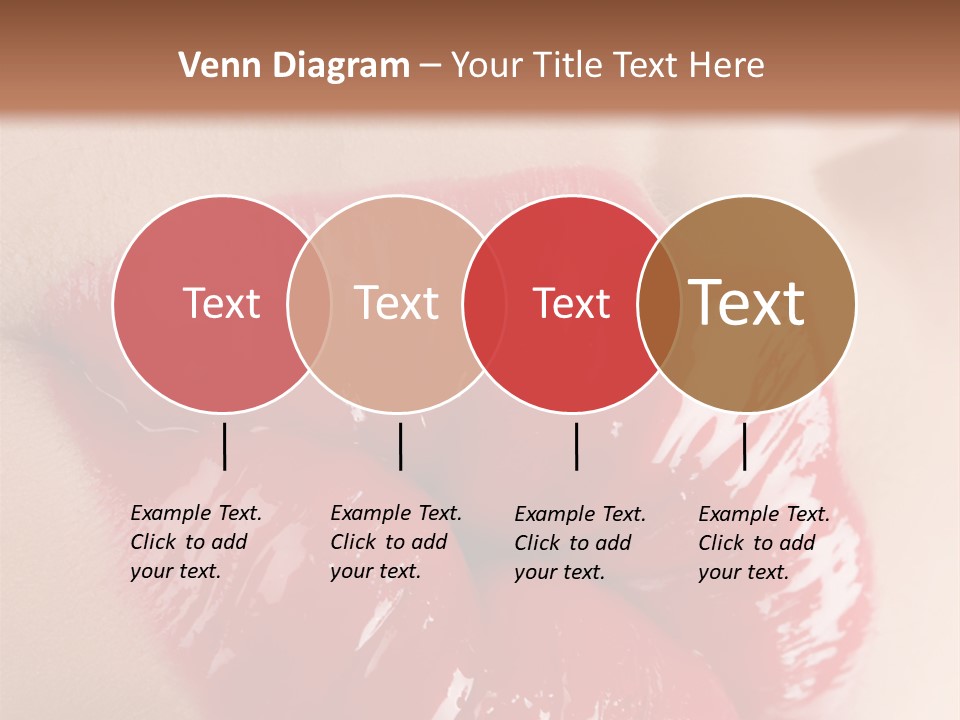 Venn Diagram – Your Title Text Here

Text

Text

Text

Text

Example Text. Click to add your text.

Example Text. Click to add your text.

Example Text. Click to add your text.

Example Text. Click to add your text.